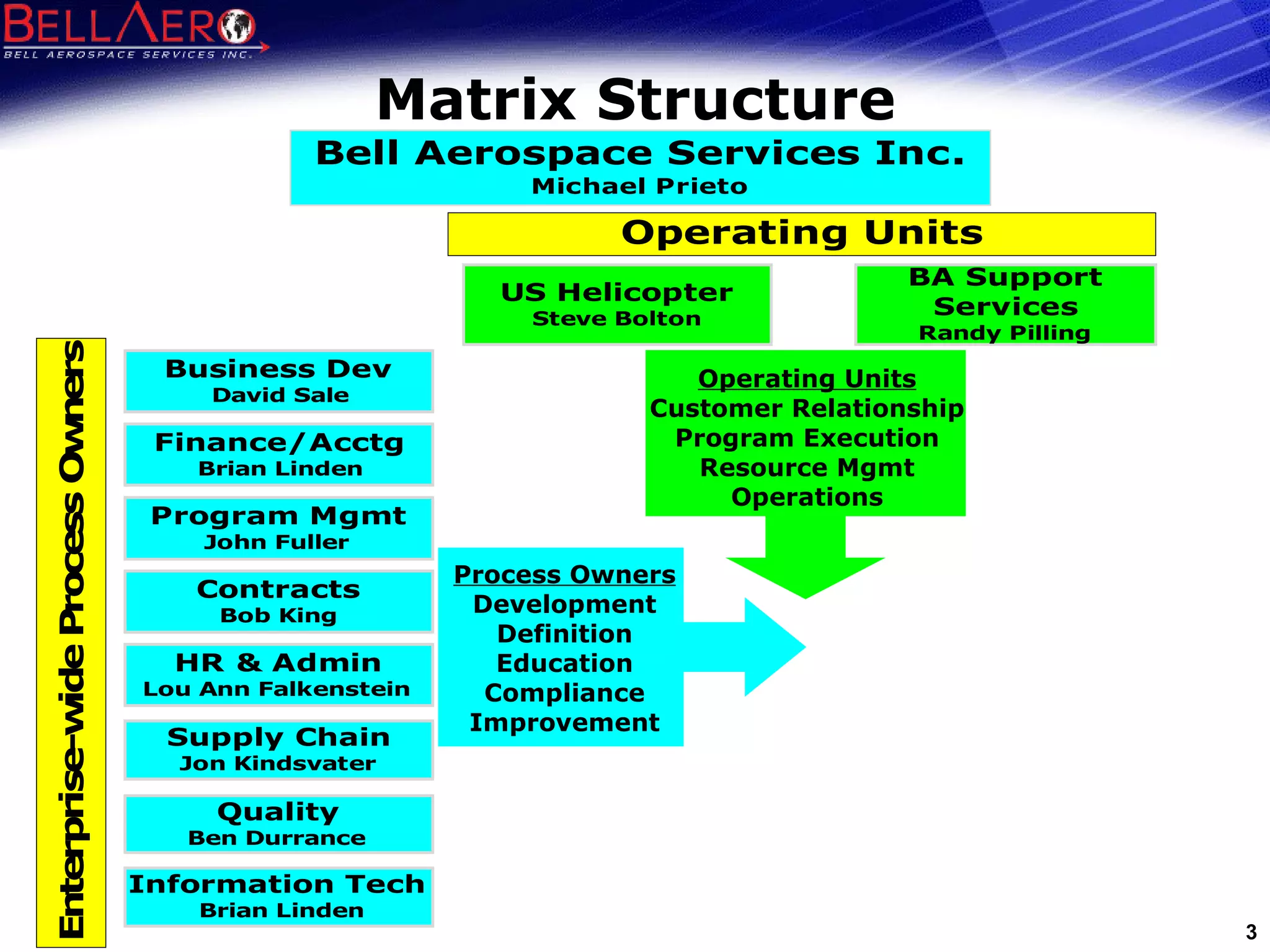 BELLAERO
BELL AEROSPACE SERVICES INC.

Matrix Structure

Bell Aerospace Services Inc.
Michael Prieto

Operating Units

US Helicopter
Steve Bolton

BA Support Services
Randy Pilling

Enterprise-wide Process Owners

Business Dev
David Sale

Finance/Acctg
Brian Linden

Program Mgmt
John Fuller

Contracts
Bob King

HR & Admin
Lou Ann Falkenstein

Supply Chain
Jon Kindsvater

Quality
Ben Durrance

Information Tech
Brian Linden

Operating Units
Customer Relationship
Program Execution
Resource Mgmt
Operations

Process Owners
Development
Definition
Education
Compliance
Improvement

3